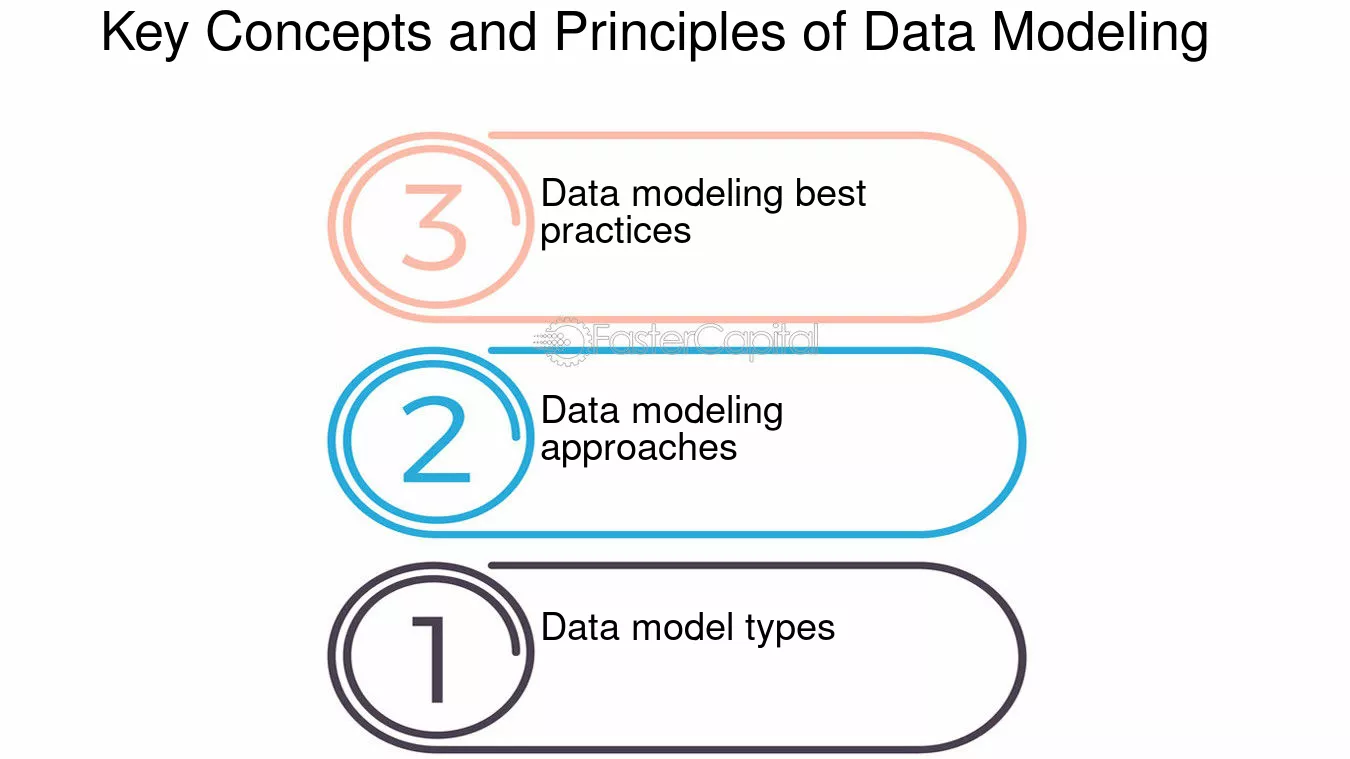 Key Concepts and Principles of Data Modeling

3
Data modeling best practices

FasterCapital

2
Data modeling approaches

1
Data model types